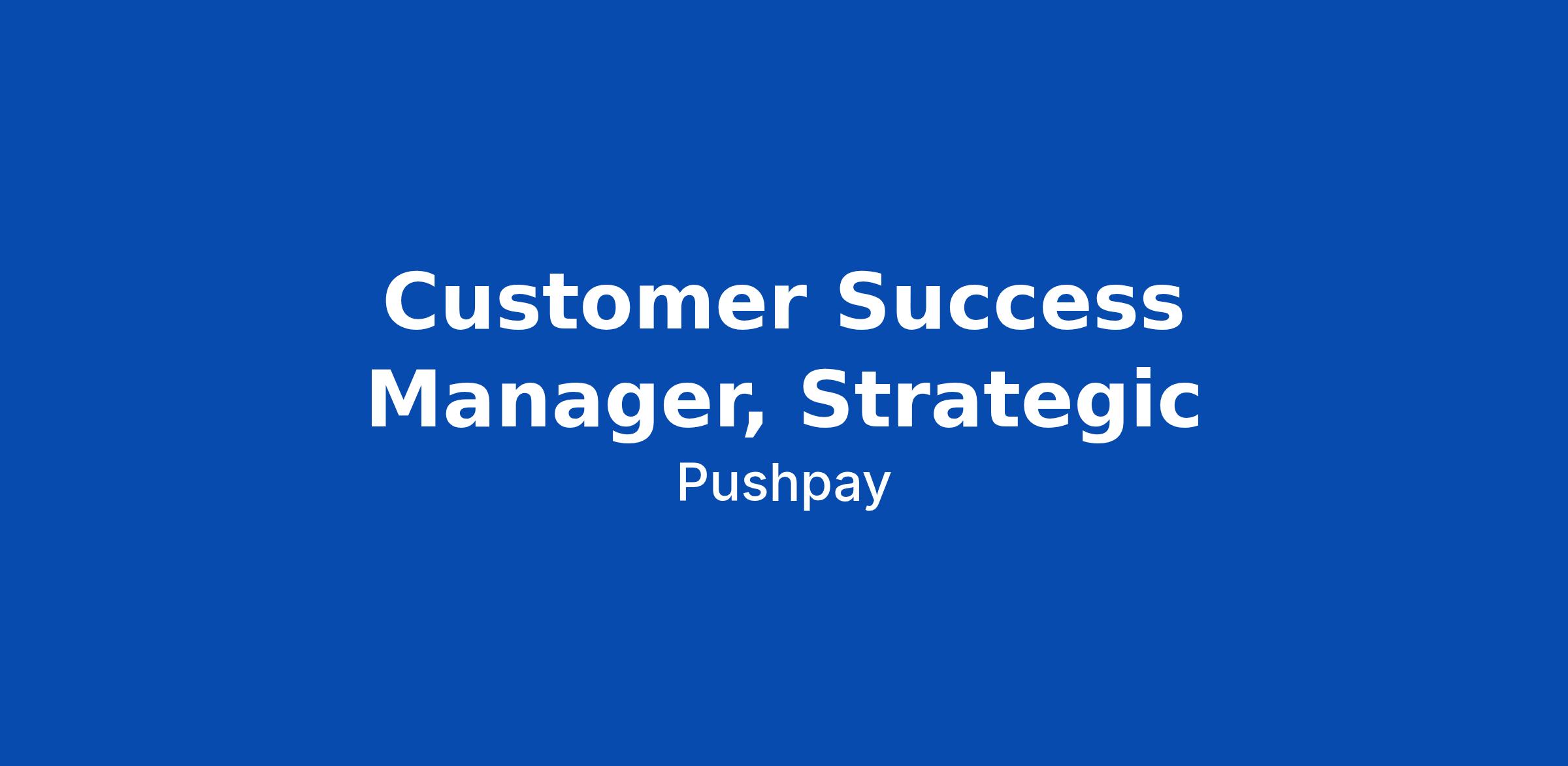 Customer Success Manager, Strategic

Pushpay